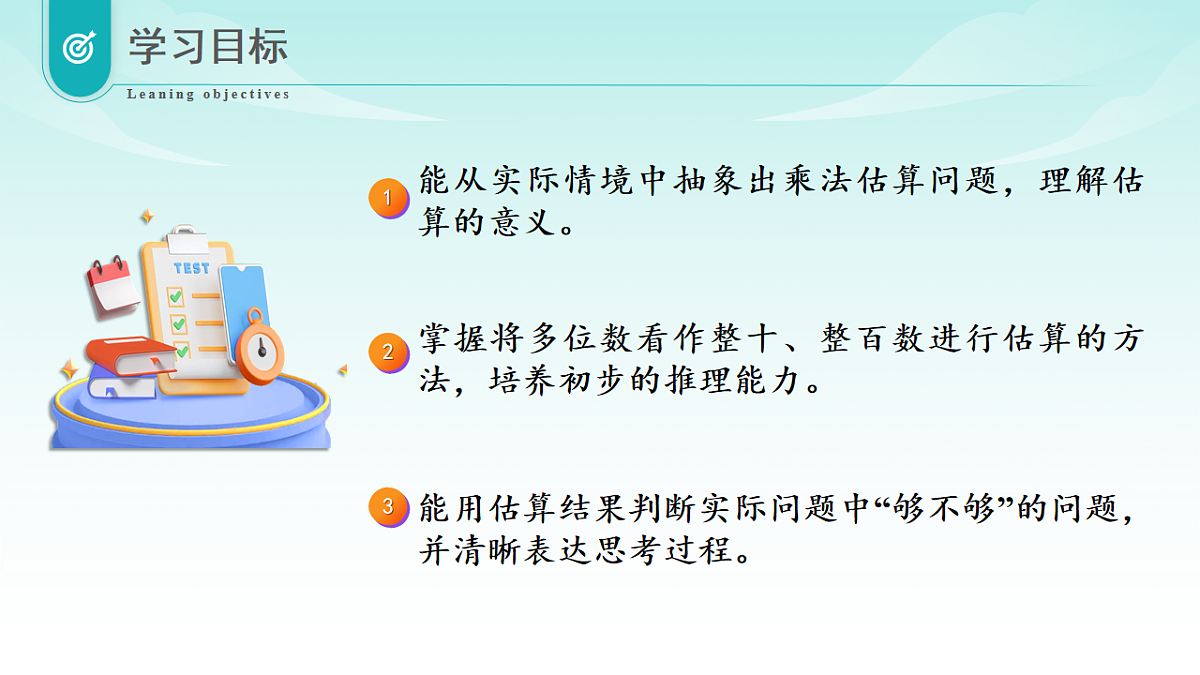 学习目标

Leaning objectives

TEST

1 能从实际情境中抽象出乘法估算问题，理解估算的意义。

2 掌握将多位数看作整十、整百数进行估算的方法，培养初步的推理能力。

3 能用估算结果判断实际问题中“够不够”的问题，并清晰表达思考过程。